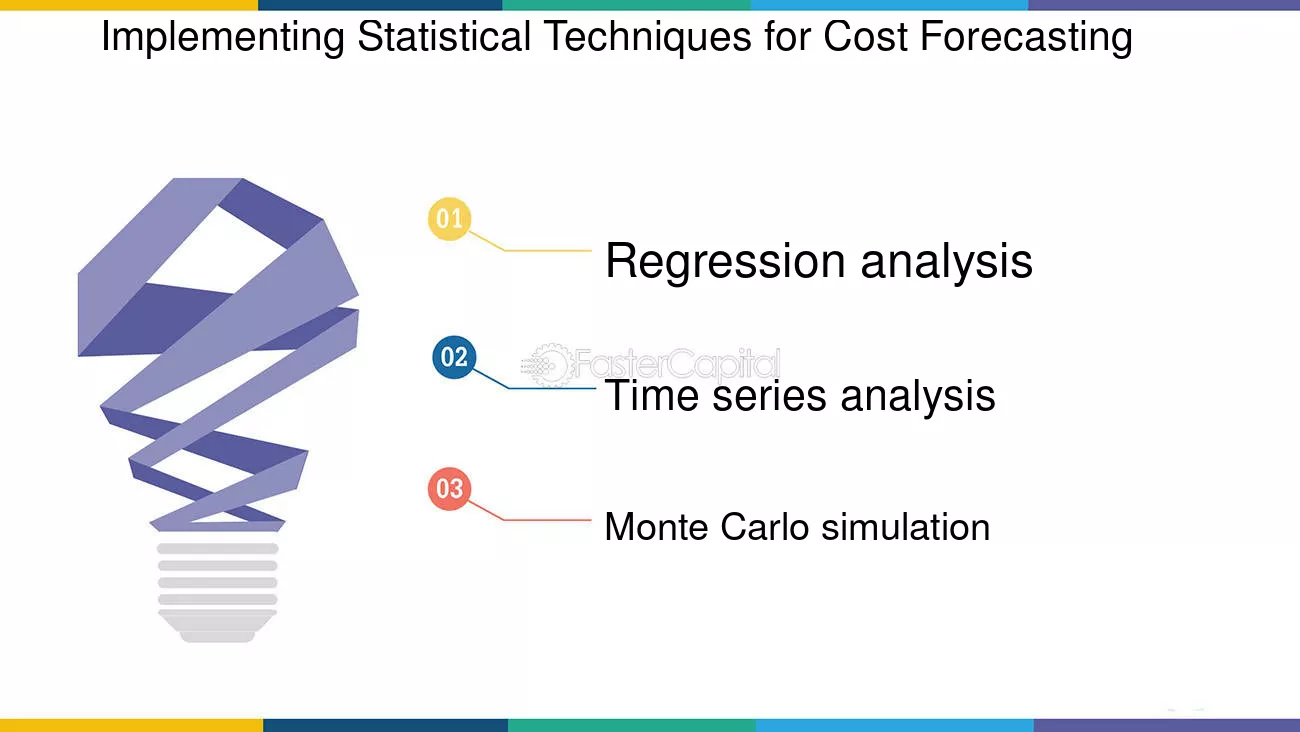 Implementing Statistical Techniques for Cost Forecasting

01
Regression analysis

02
Time series analysis

03
Monte Carlo simulation

FasterCapital